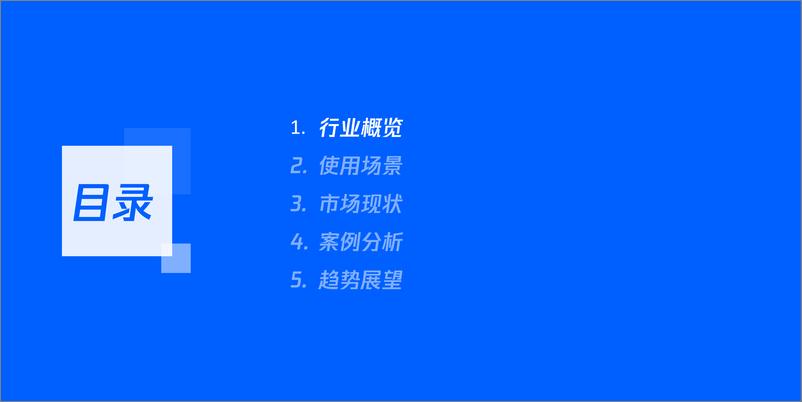 目录

1. 行业概览
2. 使用场景
3. 市场现状
4. 案例分析
5. 趋势展望